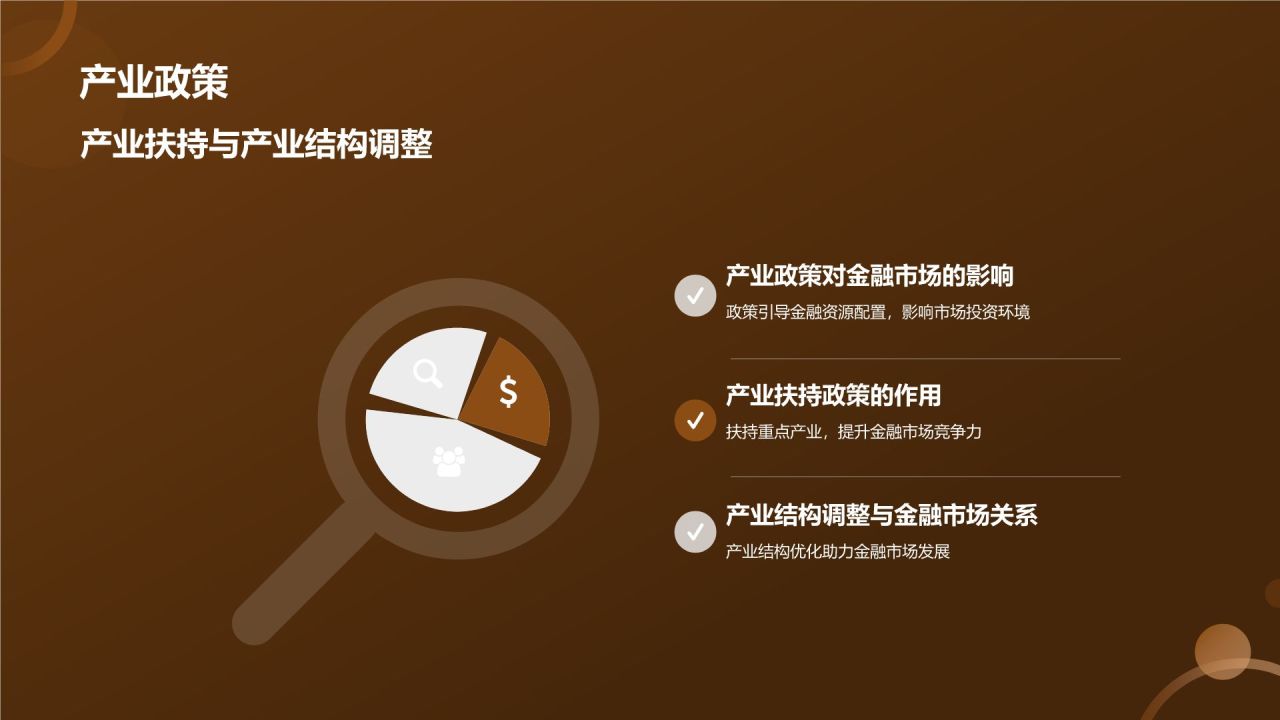 产业政策

产业扶持与产业结构调整

$

产业政策对金融市场的影响

政策引导金融资源配置，影响市场投资环境

产业扶持政策的作用

扶持重点产业，提升金融市场竞争力

产业结构调整与金融市场关系

产业结构优化助力金融市场发展